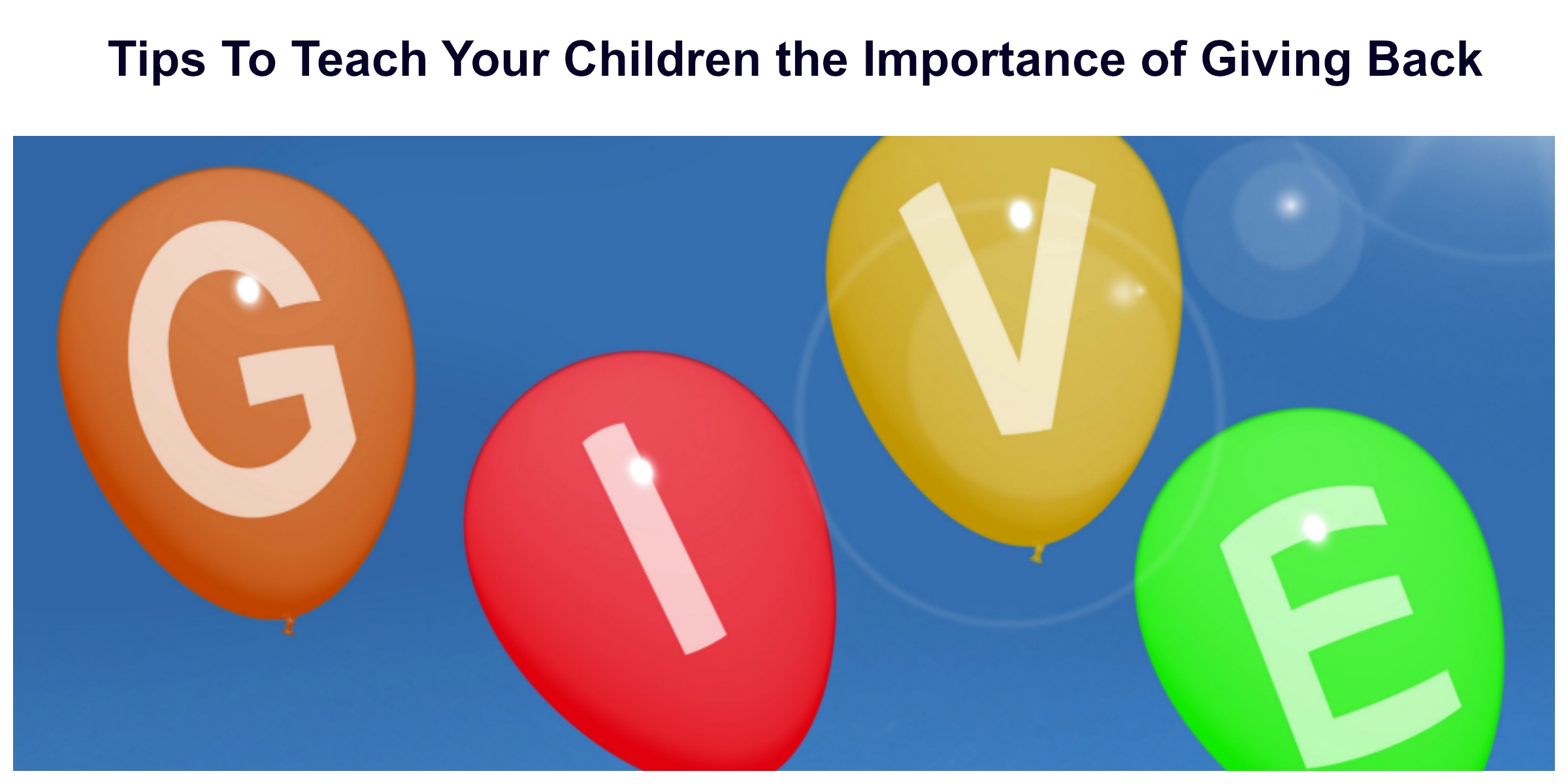 Tips To Teach Your Children the Importance of Giving Back

G I V E